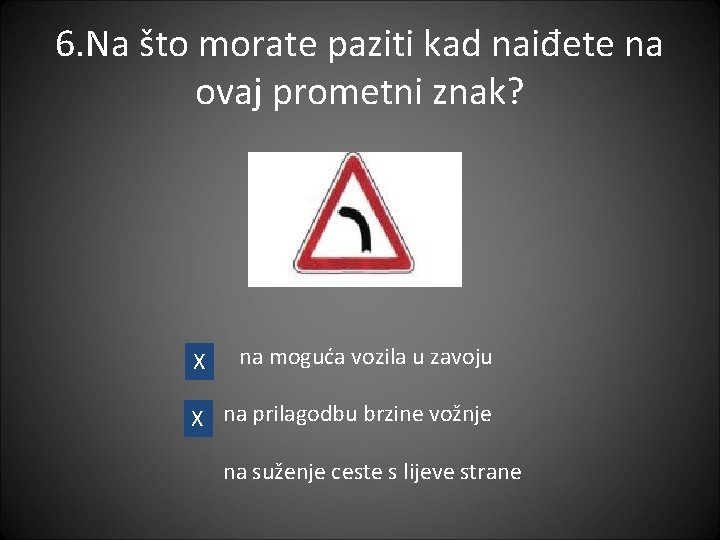 6.Na što morate paziti kad naiđete na ovaj prometni znak?

X na moguća vozila u zavoju

X na prilagodbu brzine vožnje

na suženje ceste s lijeve strane